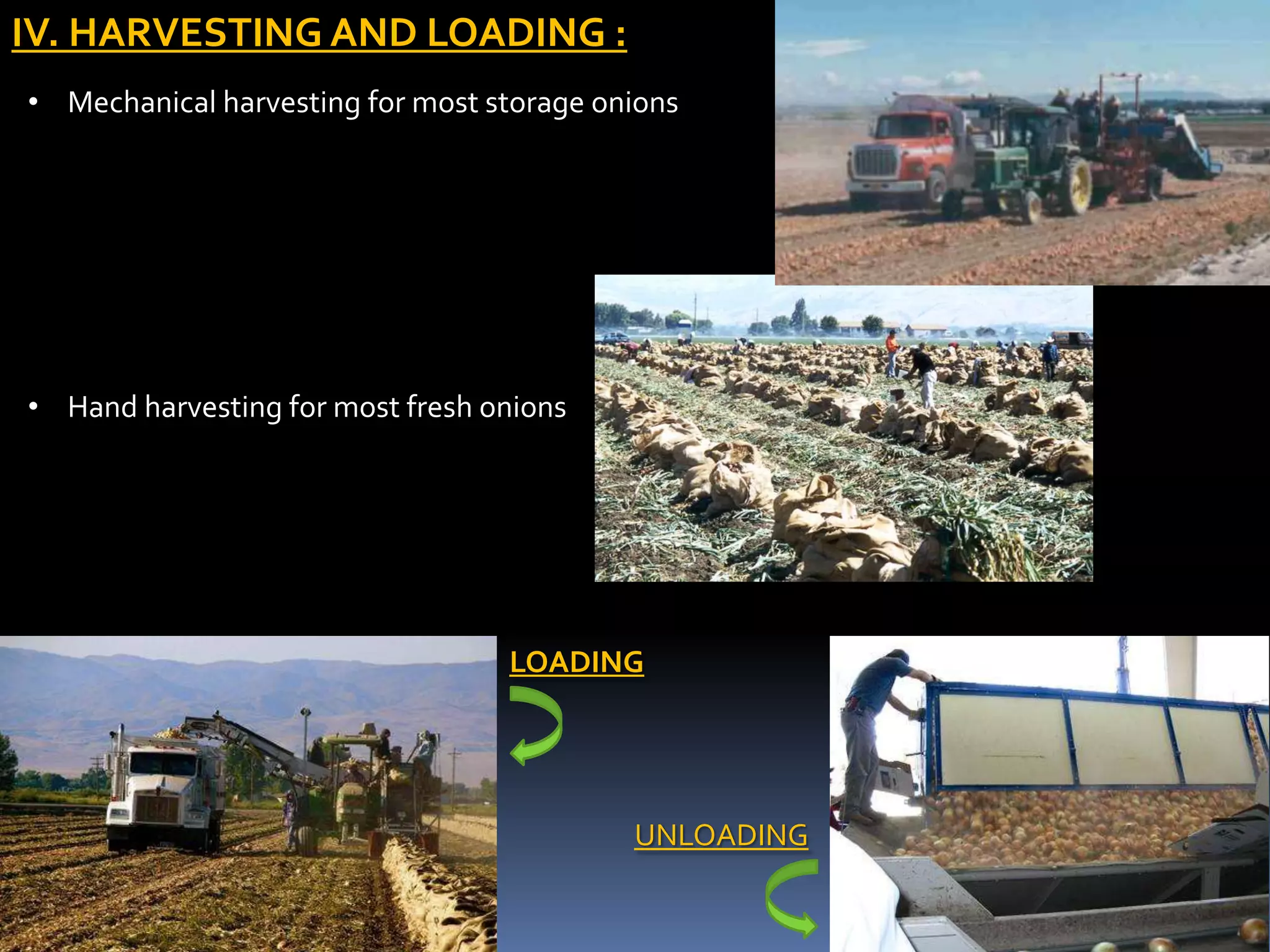 IV. HARVESTING AND LOADING :

• Mechanical harvesting for most storage onions

• Hand harvesting for most fresh onions

LOADING

UNLOADING